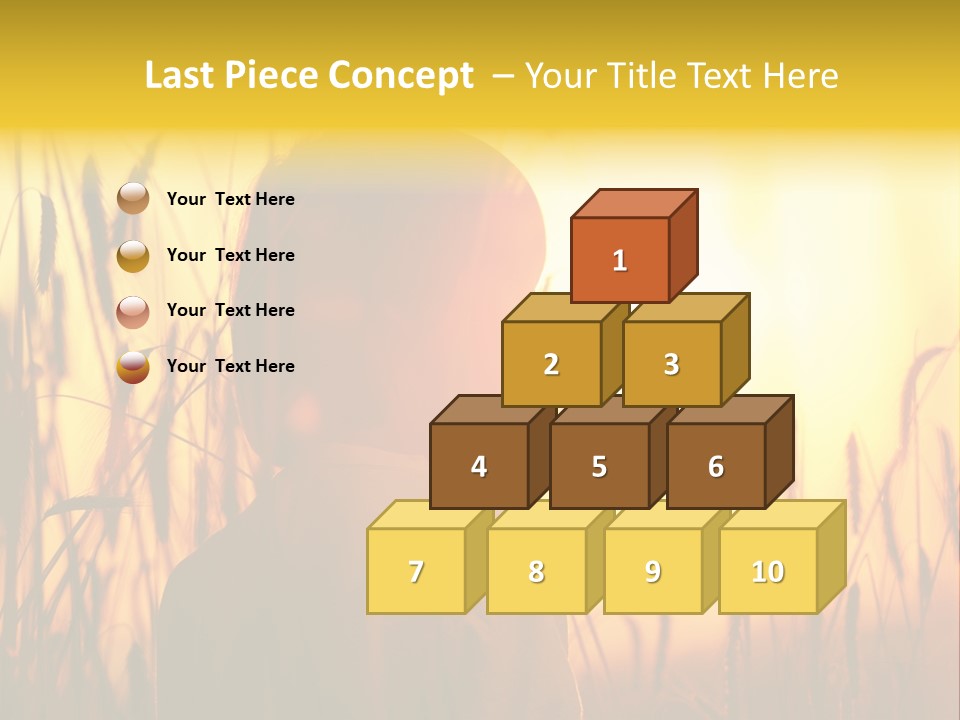 Last Piece Concept – Your Title Text Here

Your Text Here

Your Text Here

Your Text Here

Your Text Here

1

2

3

4

5

6

7

8

9

10